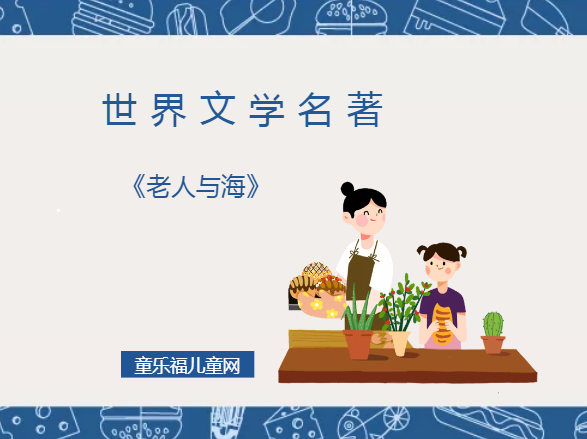 世界文学名著

《老人与海》

童乐福儿童网